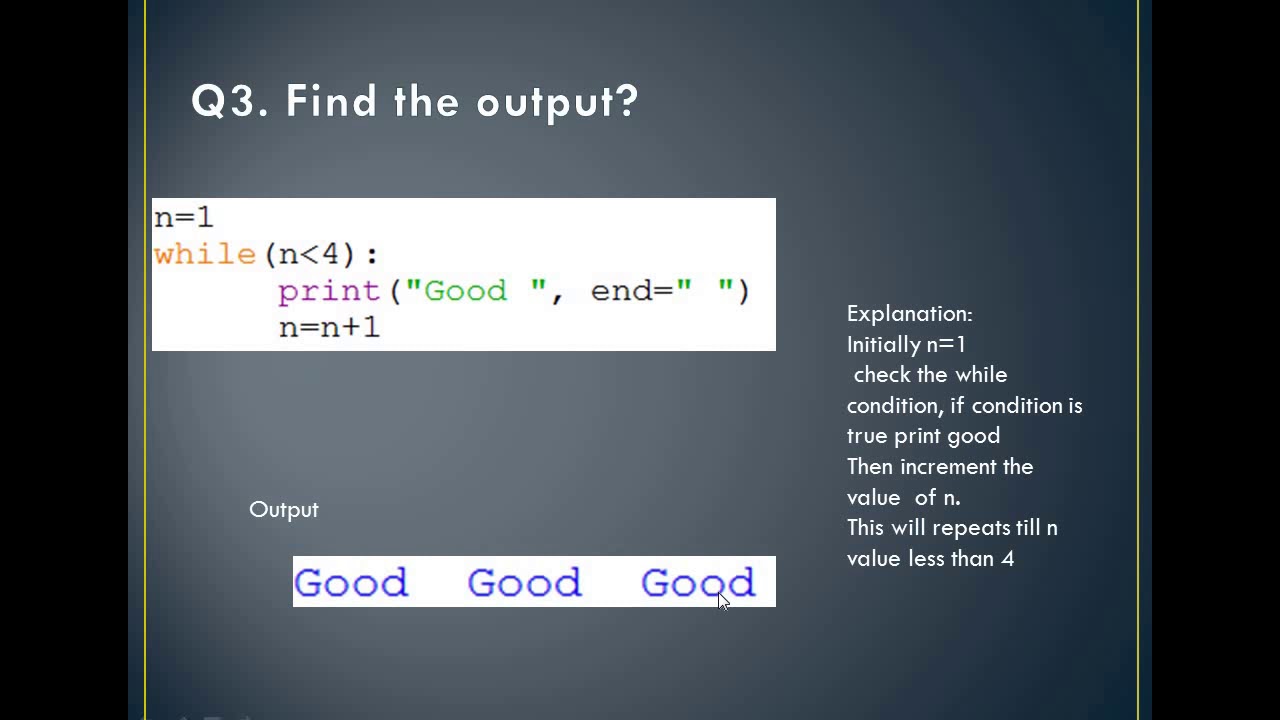 Q3. Find the output?

n=1
while(n<4):
    print("Good ", end=" ")
    n=n+1

Output

Good   Good   Good

Explanation:
Initially n=1
check the while condition, if condition is true print good
Then increment the value of n.
This will repeats till n value less than 4